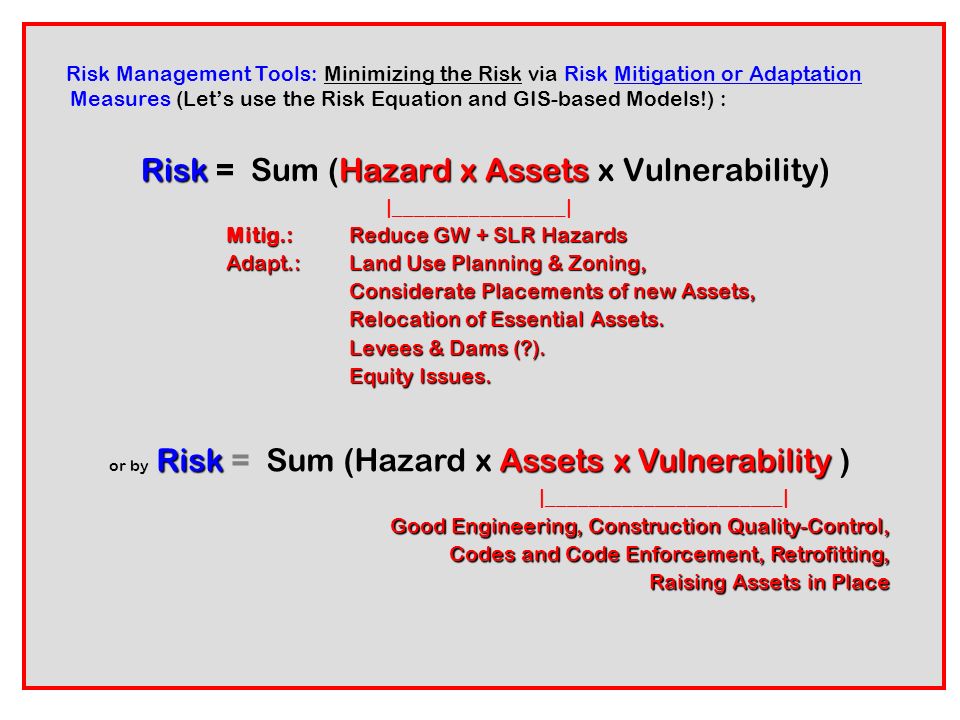 Risk Management Tools: Minimizing the Risk via Risk Mitigation or Adaptation Measures (Let's use the Risk Equation and GIS-based Models!) :

Risk = Sum (Hazard x Assets x Vulnerability)

|________________|

Mitig.: Reduce GW + SLR Hazards
Adapt.: Land Use Planning & Zoning,
Considerate Placements of new Assets,
Relocation of Essential Assets.
Levees & Dams (?).
Equity Issues.

or by Risk = Sum (Hazard x Assets x Vulnerability )

|______________________|

Good Engineering, Construction Quality-Control,
Codes and Code Enforcement, Retrofitting,
Raising Assets in Place